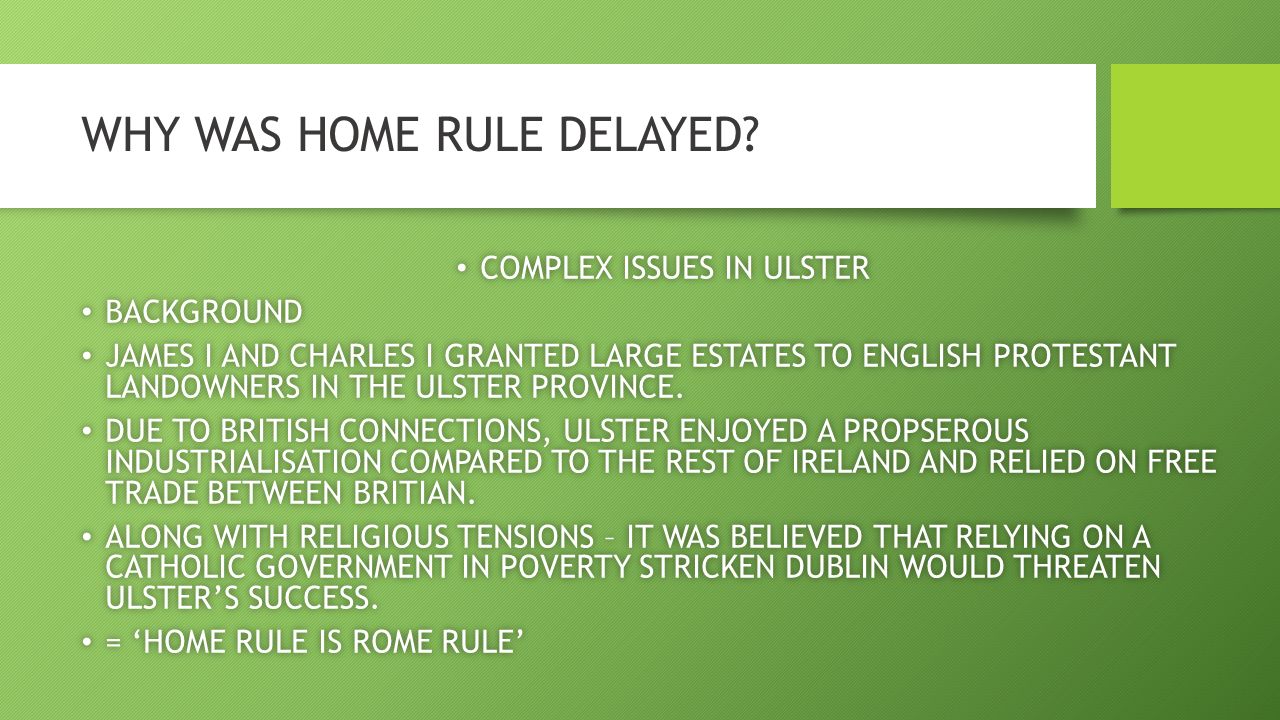 WHY WAS HOME RULE DELAYED?

• COMPLEX ISSUES IN ULSTER

• BACKGROUND

• JAMES I AND CHARLES I GRANTED LARGE ESTATES TO ENGLISH PROTESTANT LANDOWNERS IN THE ULSTER PROVINCE.

• DUE TO BRITISH CONNECTIONS, ULSTER ENJOYED A PROPSEROUS INDUSTRIALISATION COMPARED TO THE REST OF IRELAND AND RELIED ON FREE TRADE BETWEEN BRITIAN.

• ALONG WITH RELIGIOUS TENSIONS – IT WAS BELIEVED THAT RELYING ON A CATHOLIC GOVERNMENT IN POVERTY STRICKEN DUBLIN WOULD THREATEN ULSTER'S SUCCESS.

• = 'HOME RULE IS ROME RULE'